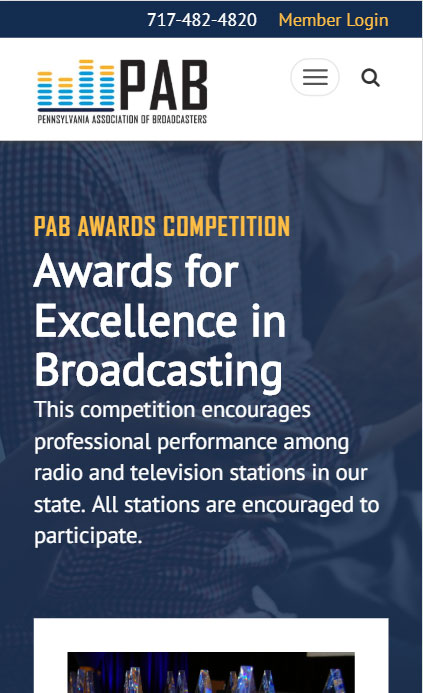 717-482-4820 Member Login

PAB
PENNSYLVANIA ASSOCIATION OF BROADCASTERS

PAB AWARDS COMPETITION

Awards for Excellence in Broadcasting

This competition encourages professional performance among radio and television stations in our state. All stations are encouraged to participate.